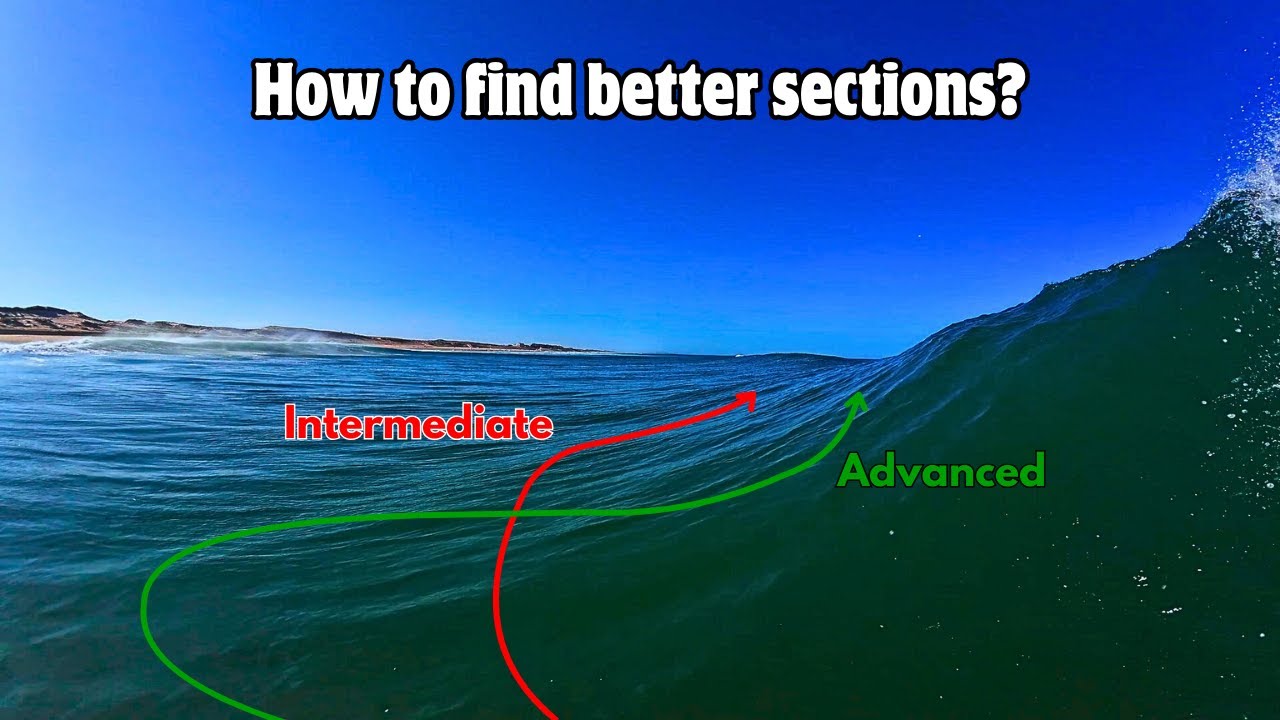 How to find better sections?

Intermediate

Advanced